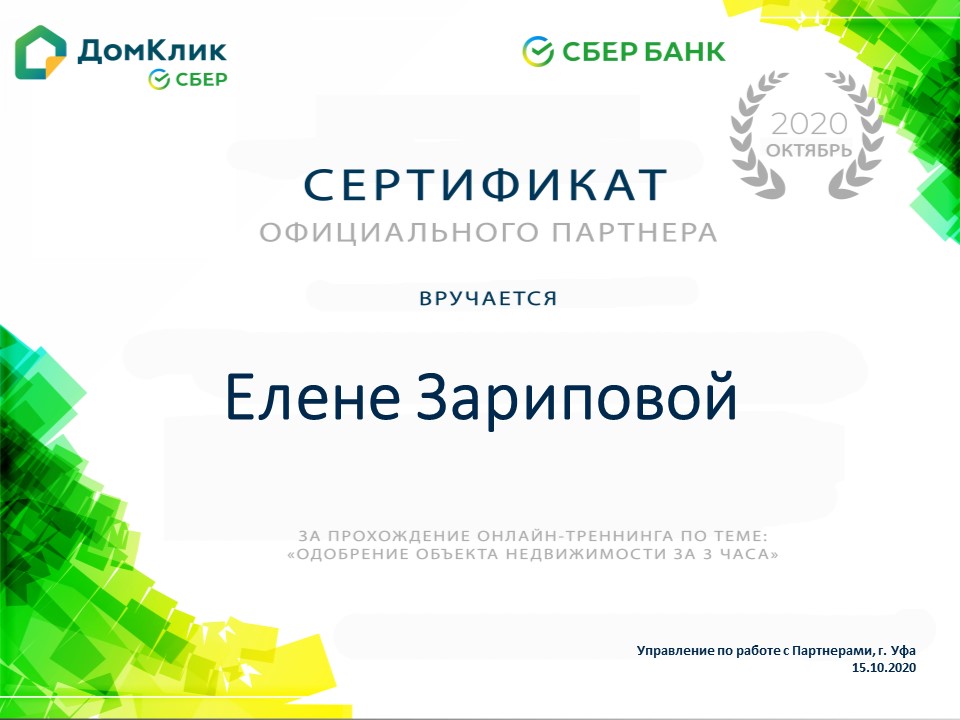 ДомКлик
СБЕР

СБЕР БАНК

2020
ОКТЯБРЬ

СЕРТИФИКАТ
ОФИЦИАЛЬНОГО ПАРТНЕРА

ВРУЧАЕТСЯ

Елене Зариповой

ЗА ПРОХОЖДЕНИЕ ОНЛАЙН-ТРЕННИНГА ПО ТЕМЕ:
«ОДОБРЕНИЕ ОБЪЕКТА НЕДВИЖИМОСТИ ЗА 3 ЧАСА»

Управление по работе с Партнерами, г. Уфа
15.10.2020